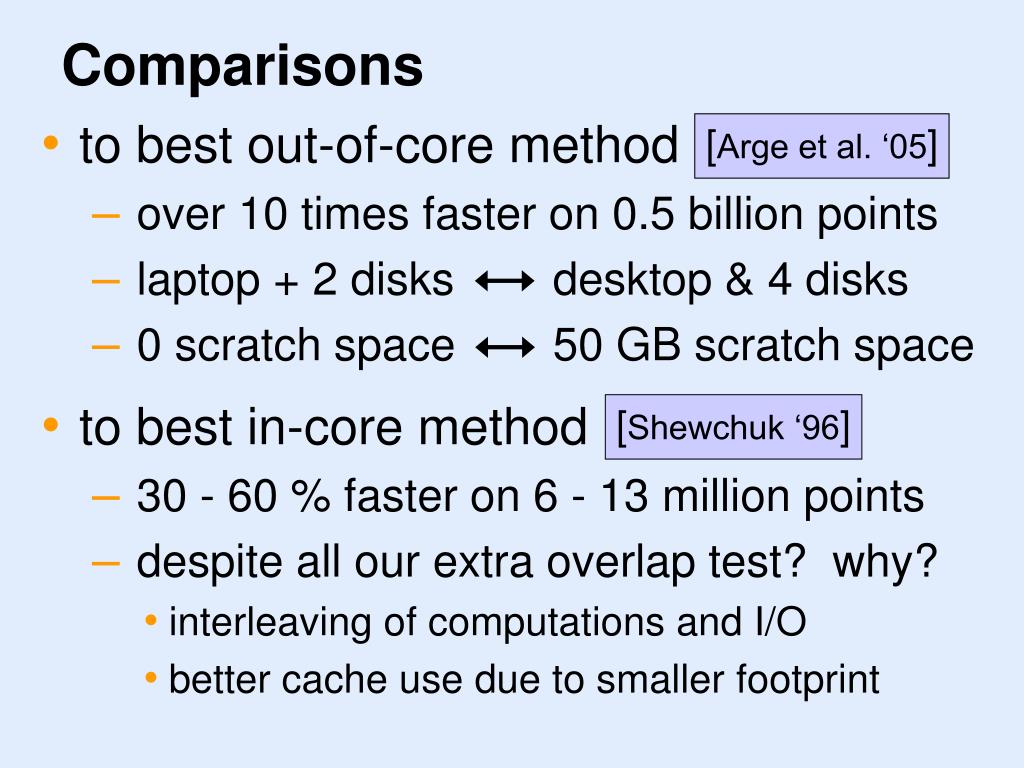 Comparisons

• to best out-of-core method [Arge et al. ‘05]
– over 10 times faster on 0.5 billion points
– laptop + 2 disks ⟷ desktop & 4 disks
– 0 scratch space ⟷ 50 GB scratch space

• to best in-core method [Shewchuk ‘96]
– 30 - 60 % faster on 6 - 13 million points
– despite all our extra overlap test? why?
• interleaving of computations and I/O
• better cache use due to smaller footprint